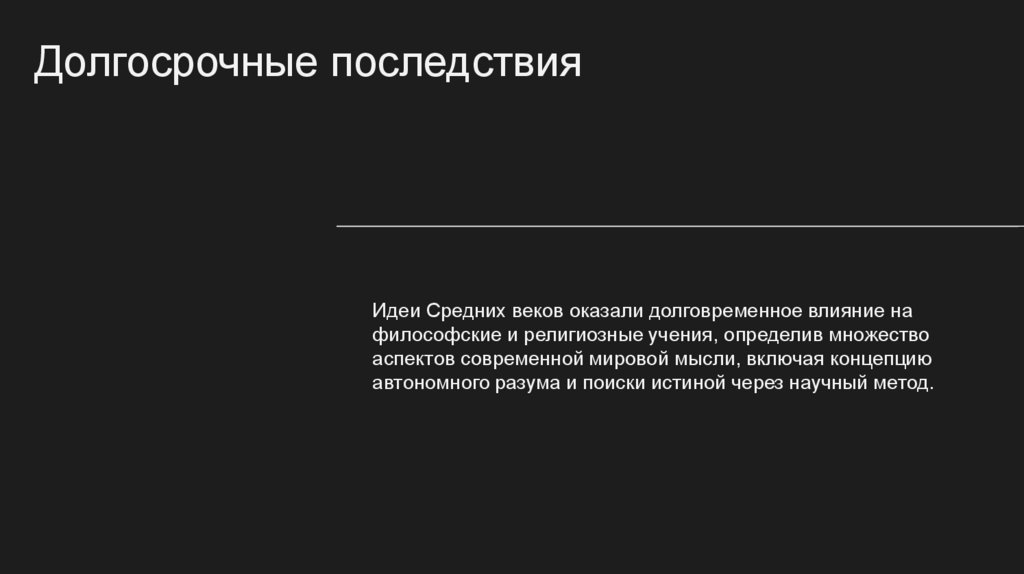 Долгосрочные последствия

Идеи Средних веков оказали долговременное влияние на философские и религиозные учения, определив множество аспектов современной мировой мысли, включая концепцию автономного разума и поиски истиной через научный метод.